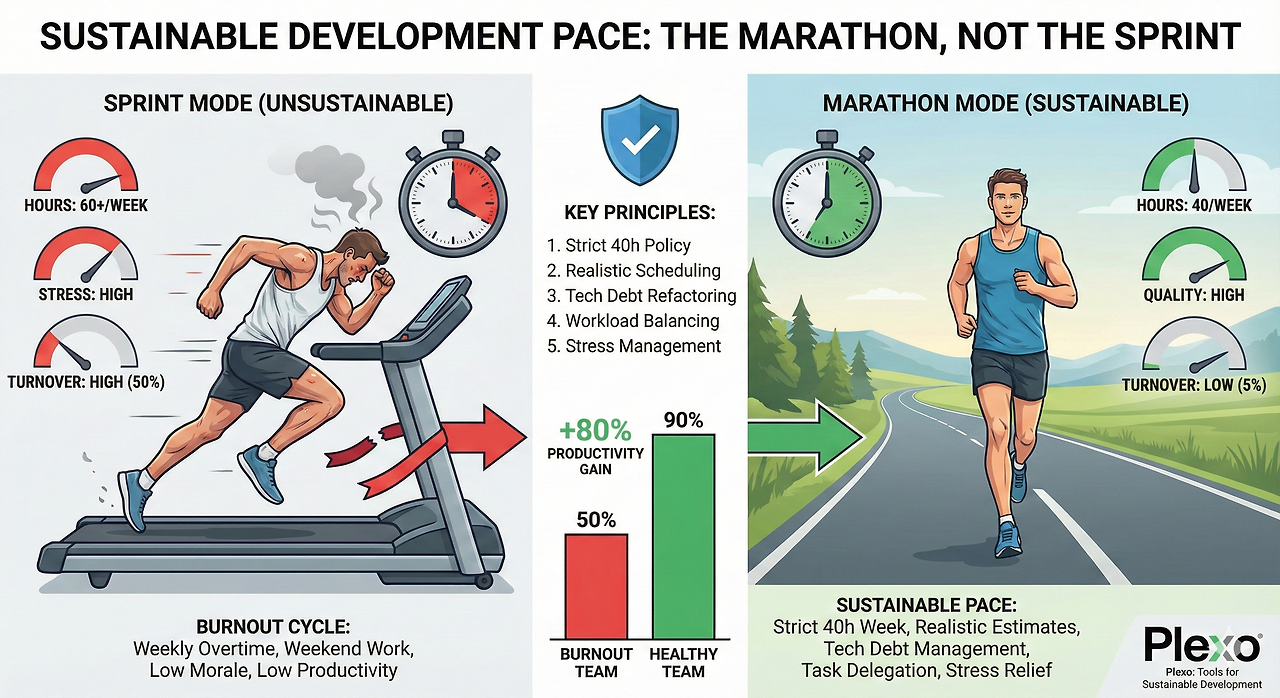 SUSTAINABLE DEVELOPMENT PACE: THE MARATHON, NOT THE SPRINT

SPRINT MODE (UNSUSTAINABLE)

HOURS: 60+/WEEK

STRESS: HIGH

TURNOVER: HIGH (50%)

BURNOUT CYCLE:
Weekly Overtime, Weekend Work, Low Morale, Low Productivity

KEY PRINCIPLES:
1. Strict 40h Policy
2. Realistic Scheduling
3. Tech Debt Refactoring
4. Workload Balancing
5. Stress Management

+80%
PRODUCTIVITY GAIN

50%

90%

BURNOUT TEAM

HEALTHY TEAM

MARATHON MODE (SUSTAINABLE)

HOURS: 40/WEEK

QUALITY: HIGH

TURNOVER: LOW (5%)

SUSTAINABLE PACE:
Strict 40h Week, Realistic Estimates, Tech Debt Management, Task Delegation, Stress Relief

Plexo
Plexo: Tools for Sustainable Development